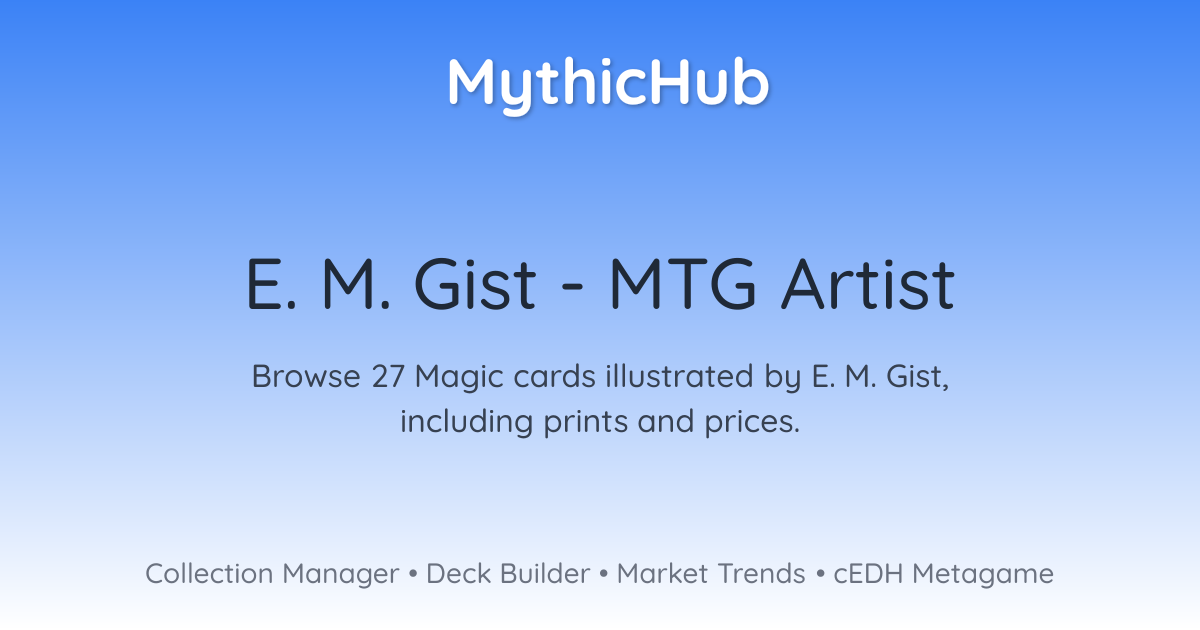 MythicHub

E. M. Gist - MTG Artist

Browse 27 Magic cards illustrated by E. M. Gist, including prints and prices.

Collection Manager • Deck Builder • Market Trends • cEDH Metagame